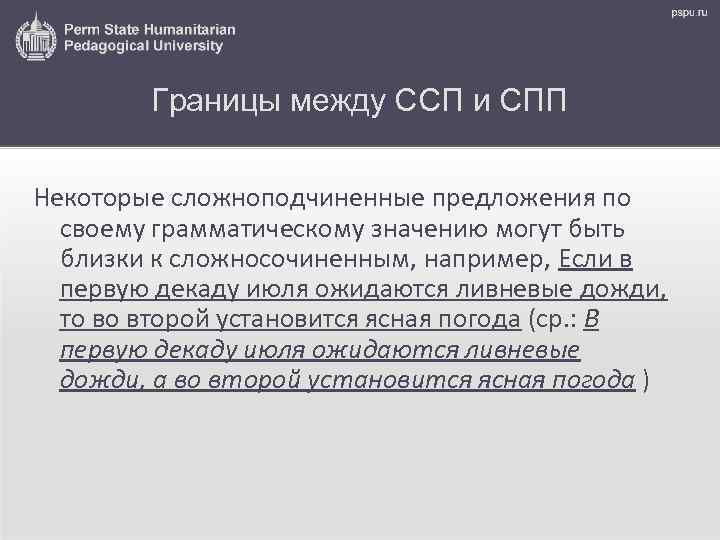 Perm State Humanitarian Pedagogical University

pspu.ru

Границы между ССП и СПП

Некоторые сложноподчиненные предложения по своему грамматическому значению могут быть близки к сложносочиненным, например, Если в первую декаду июля ожидаются ливневые дожди, то во второй установится ясная погода (ср.: В первую декаду июля ожидаются ливневые дожди, а во второй установится ясная погода )